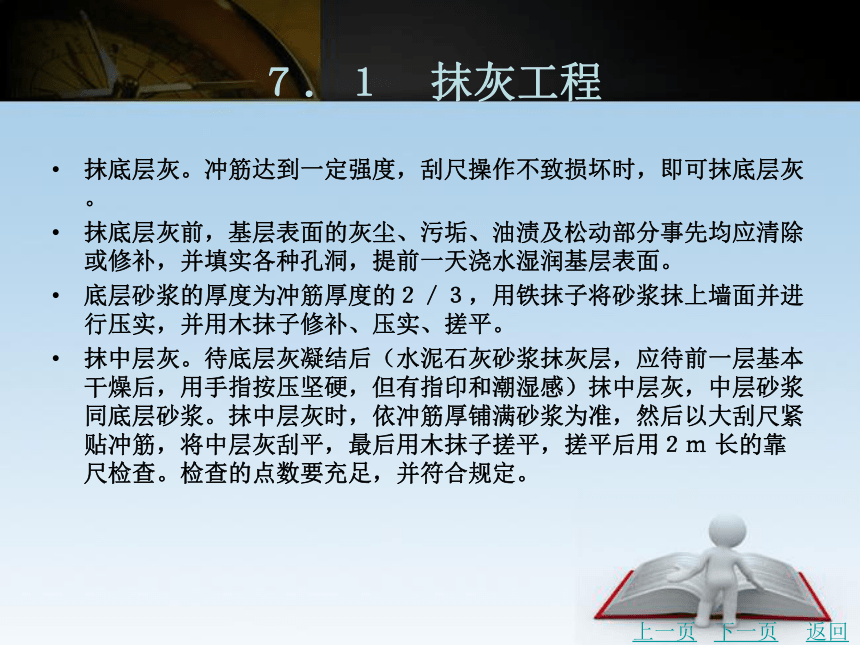 7．1　抹灰工程

• 抹底层灰。冲筋达到一定强度，刮尺操作不致损坏时，即可抹底层灰。

• 抹底层灰前，基层表面的灰尘、污垢、油渍及松动部分事先均应清除或修补，并填实各种孔洞，提前一天浇水湿润基层表面。

• 底层砂浆的厚度为冲筋厚度的２／３，用铁抹子将砂浆抹上墙面并进行压实，并用木抹子修补、压实、搓平。

• 抹中层灰。待底层灰凝结后（水泥石灰砂浆抹灰层，应待前一层基本干燥后，用手指按压坚硬，但有指印和潮湿感）抹中层灰，中层砂浆同底层砂浆。抹中层灰时，依冲筋厚铺满砂浆为准，然后以大刮尺紧贴冲筋，将中层灰刮平，最后用木抹子搓平，搓平后用２ｍ长的靠尺检查。检查的点数要充足，并符合规定。

上一页　下一页　返回